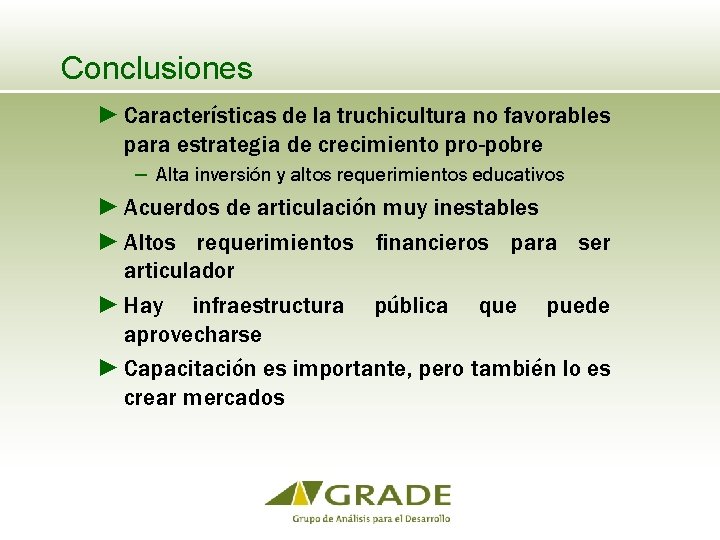 Conclusiones

► Características de la truchicultura no favorables para estrategia de crecimiento pro-pobre

– Alta inversión y altos requerimientos educativos

► Acuerdos de articulación muy inestables

► Altos requerimientos financieros para ser articulador

► Hay infraestructura pública que puede aprovecharse

► Capacitación es importante, pero también lo es crear mercados

GRADE

Grupo de Análisis para el Desarrollo